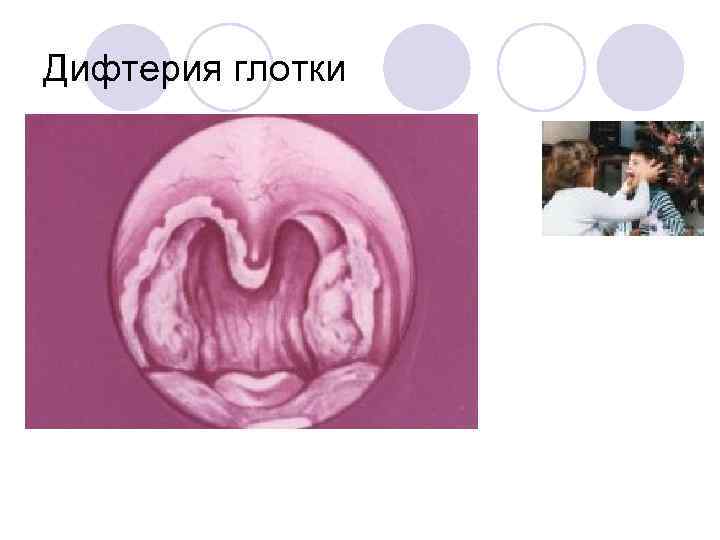 Дифтерия глотки